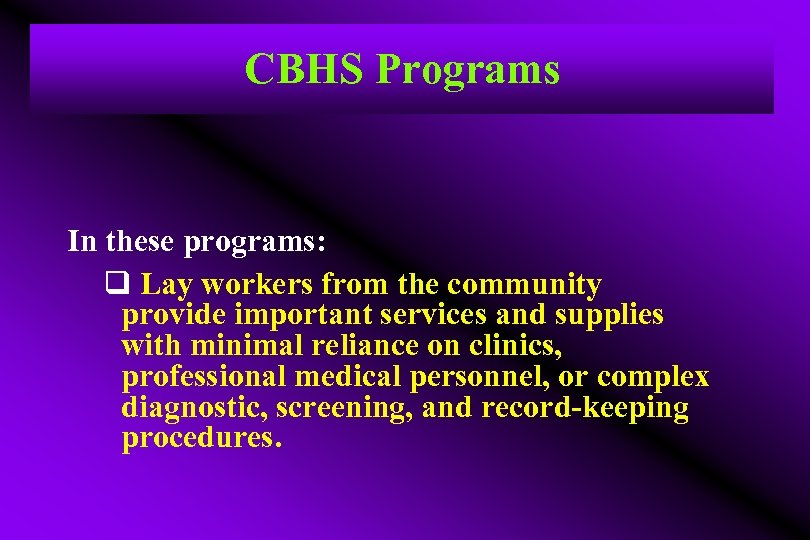 CBHS Programs

In these programs:

❑ Lay workers from the community provide important services and supplies with minimal reliance on clinics, professional medical personnel, or complex diagnostic, screening, and record-keeping procedures.